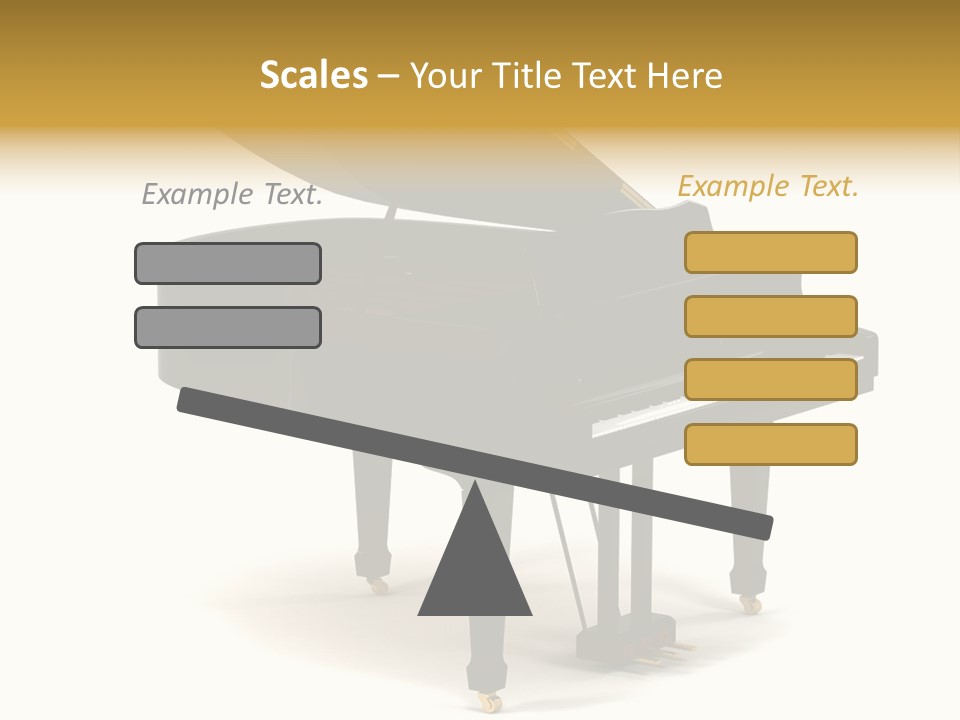 Scales – Your Title Text Here

Example Text.

Example Text.